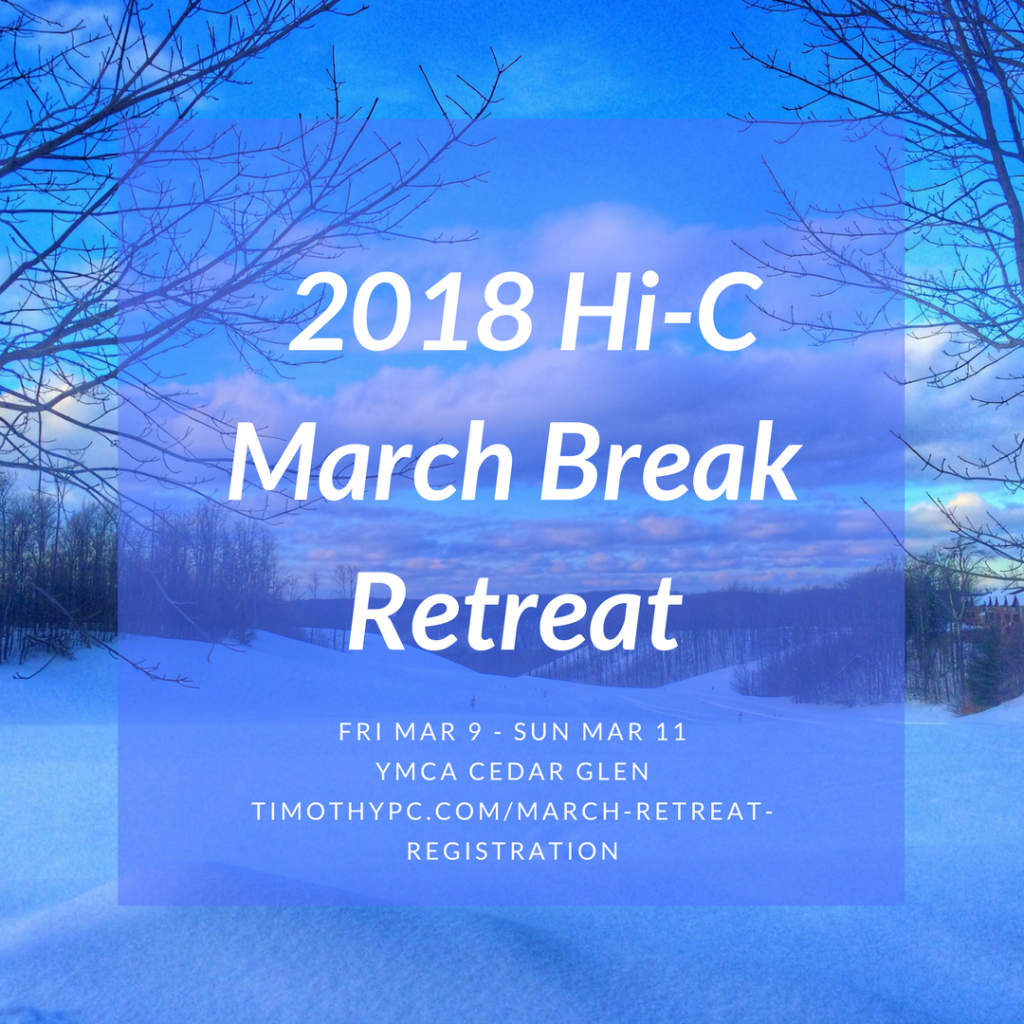 2018 Hi-C March Break Retreat

FRI MAR 9 - SUN MAR 11
YMCA CEDAR GLEN
TIMOTHYPC.COM/MARCH-RETREAT-REGISTRATION